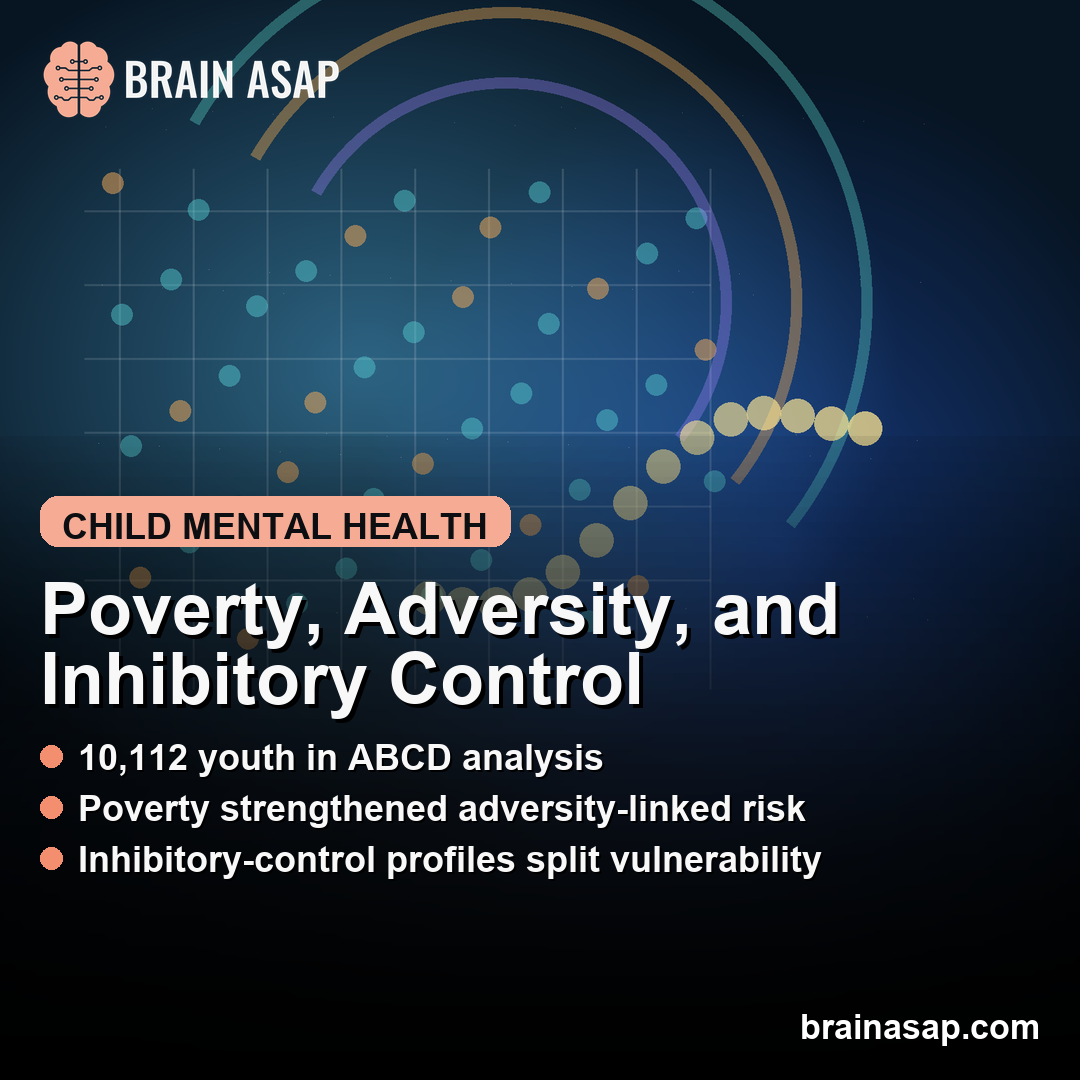 BRAIN ASAP

CHILD MENTAL HEALTH

Poverty, Adversity, and Inhibitory Control

10,112 youth in ABCD analysis

Poverty strengthened adversity-linked risk

Inhibitory-control profiles split vulnerability

brainasap.com